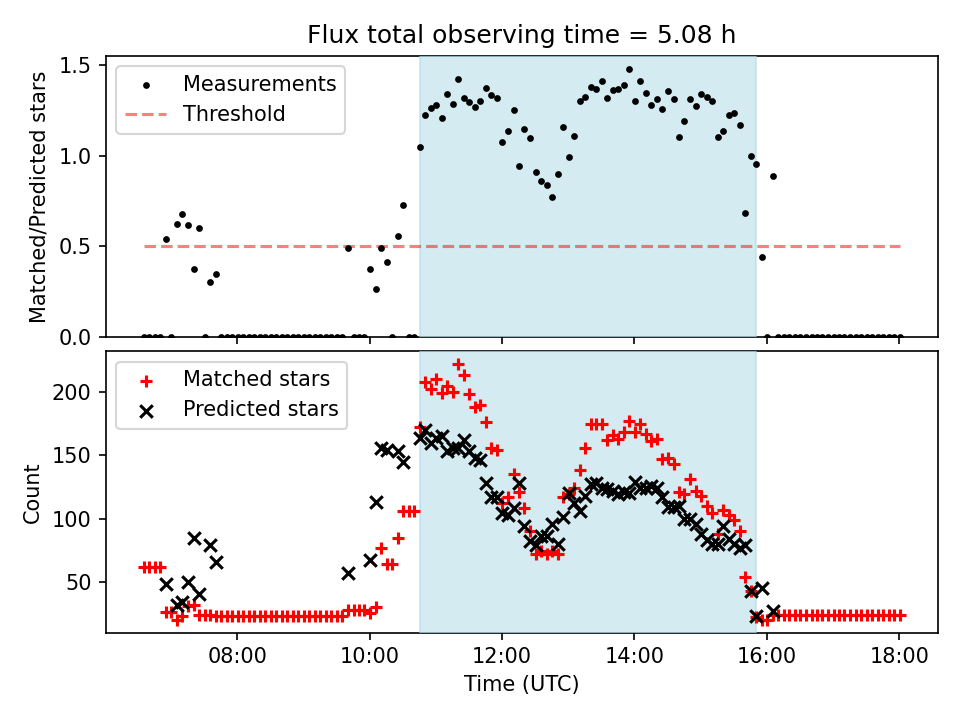 Flux total observing time = 5.08 h

Measurements
Threshold

Matched/Predicted stars

1.5
1.0
0.5
0.0

Matched stars
Predicted stars

Count

200
150
100
50

08:00
10:00
12:00
14:00
16:00
18:00

Time (UTC)